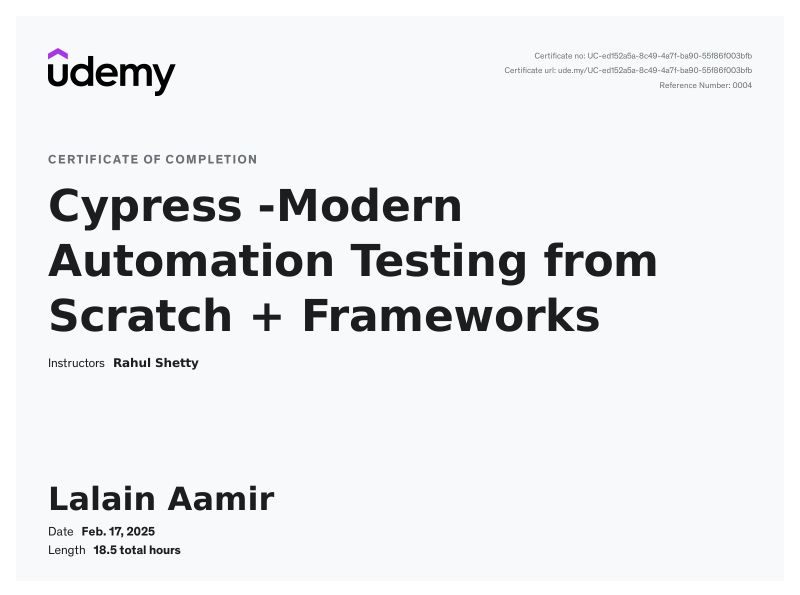 udemy

Certificate no: UC-ed152a5a-8c49-4a7f-ba90-55f86f003bfb
Certificate url: ude.my/UC-ed152a5a-8c49-4a7f-ba90-55f86f003bfb
Reference Number: 0004

CERTIFICATE OF COMPLETION

Cypress -Modern Automation Testing from Scratch + Frameworks

Instructors Rahul Shetty

Lalain Aamir

Date Feb. 17, 2025
Length 18.5 total hours